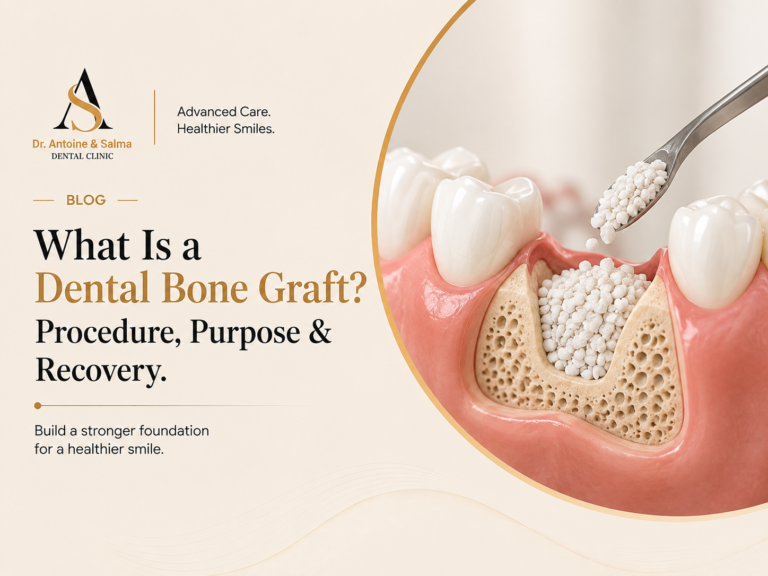 AS
Dr. Antoine & Salma
DENTAL CLINIC

Advanced Care.
Healthier Smiles.

BLOG

What Is a Dental Bone Graft? Procedure, Purpose & Recovery.

Build a stronger foundation for a healthier smile.